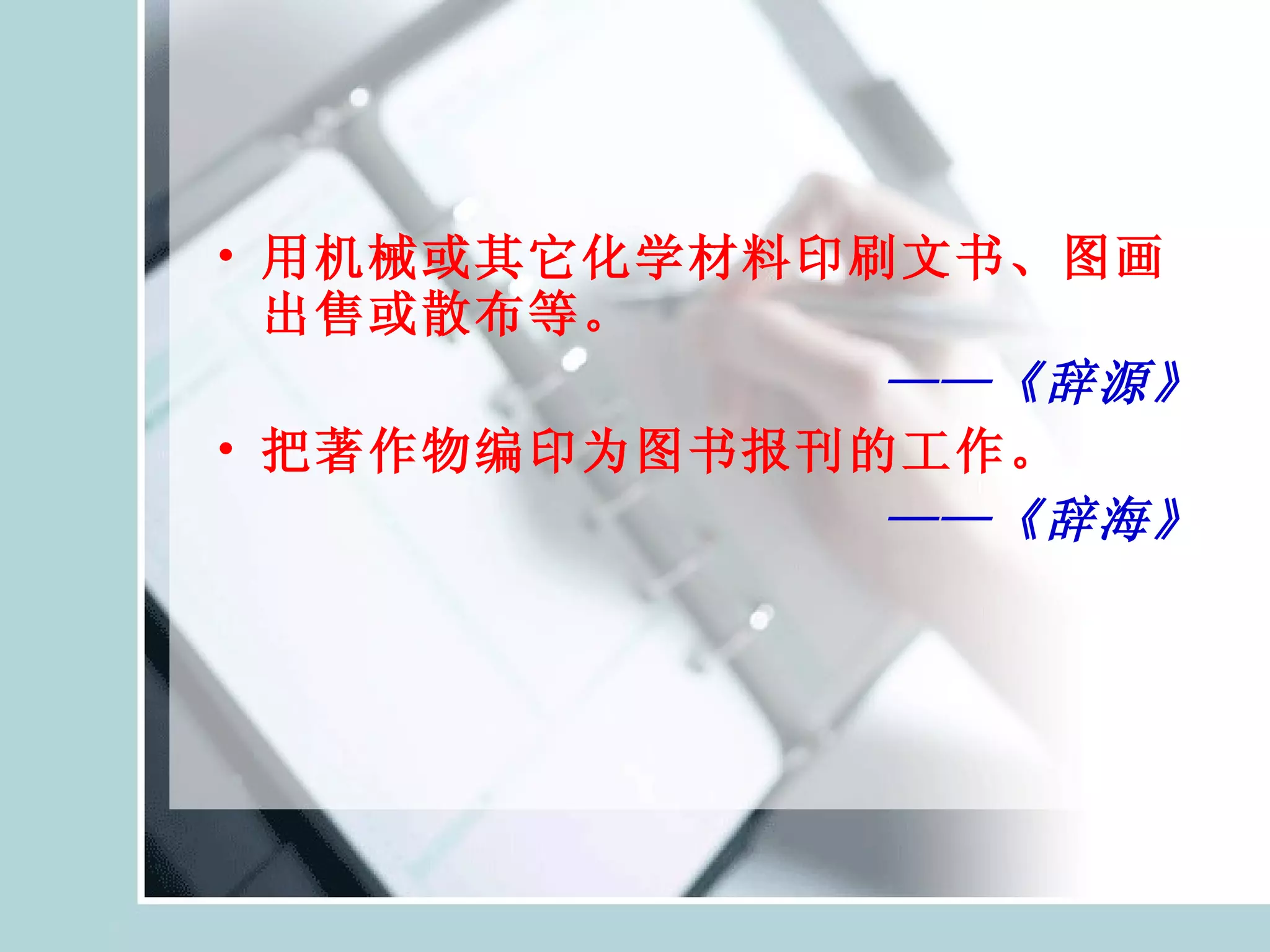 • 用机械或其它化学材料印刷文书、图画出售或散布等。

——《辞源》

• 把著作物编印为图书报刊的工作。

——《辞海》